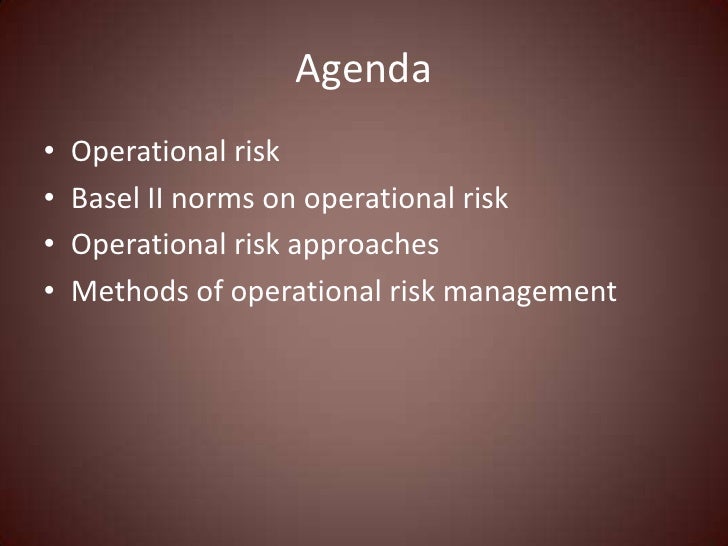 Agenda

• Operational risk
• Basel II norms on operational risk
• Operational risk approaches
• Methods of operational risk management